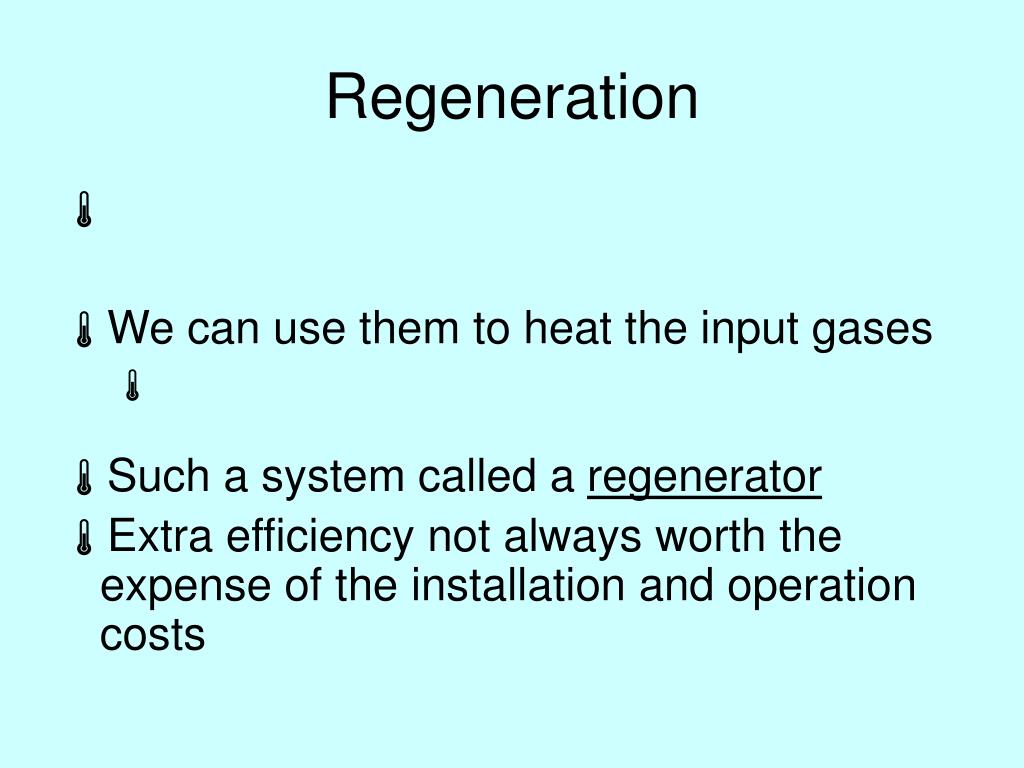 Regeneration

We can use them to heat the input gases

Such a system called a regenerator

Extra efficiency not always worth the expense of the installation and operation costs